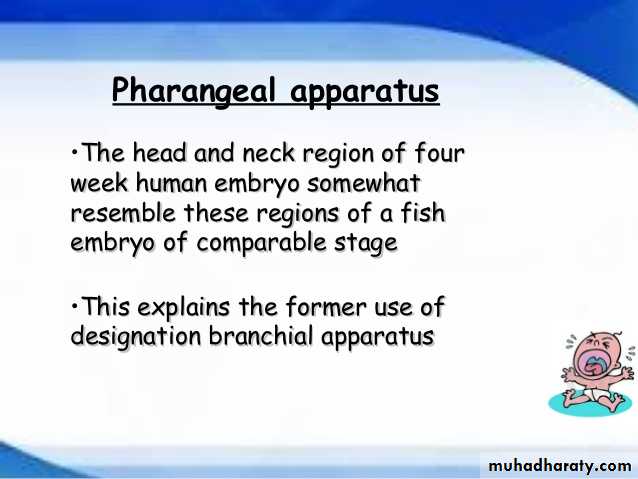 Pharangeal apparatus

•The head and neck region of four week human embryo somewhat resemble these regions of a fish embryo of comparable stage

•This explains the former use of designation branchial apparatus

muhadharaty.com